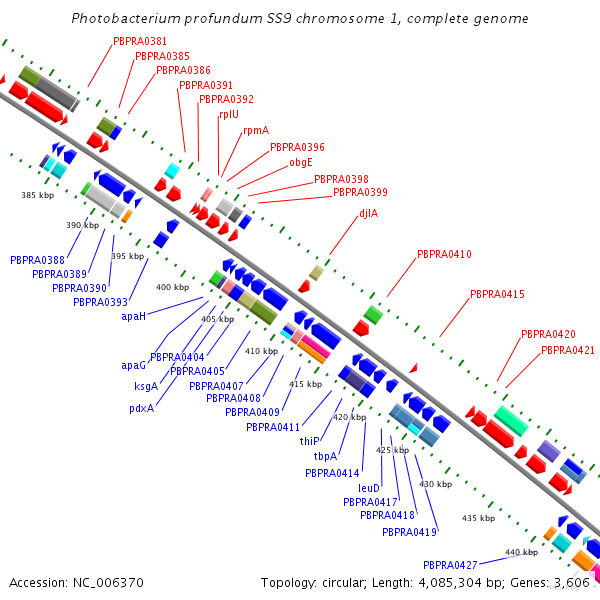 Photobacterium profundum SS9 chromosome 1, complete genome

PBPRA0381
PBPRA0385
PBPRA0386
PBPRA0391
PBPRA0392
rplU
rpmA
PBPRA0396
obgE
PBPRA0398
PBPRA0399
djlA
PBPRA0410
PBPRA0415
PBPRA0420
PBPRA0421

385 kbp
390 kbp
395 kbp
400 kbp
405 kbp
410 kbp
415 kbp
420 kbp
425 kbp
430 kbp
435 kbp
440 kbp

PBPRA0388
PBPRA0389
PBPRA0390
PBPRA0393
apaH
apaG
PBPRA0404
ksgA
PBPRA0405
pdxA
PBPRA0407
PBPRA0408
PBPRA0409
PBPRA0411
thiP
tbpA
PBPRA0414
leuD
PBPRA0417
PBPRA0418
PBPRA0419
PBPRA0427

Accession: NC_006370
Topology: circular; Length: 4,085,304 bp; Genes: 3,606